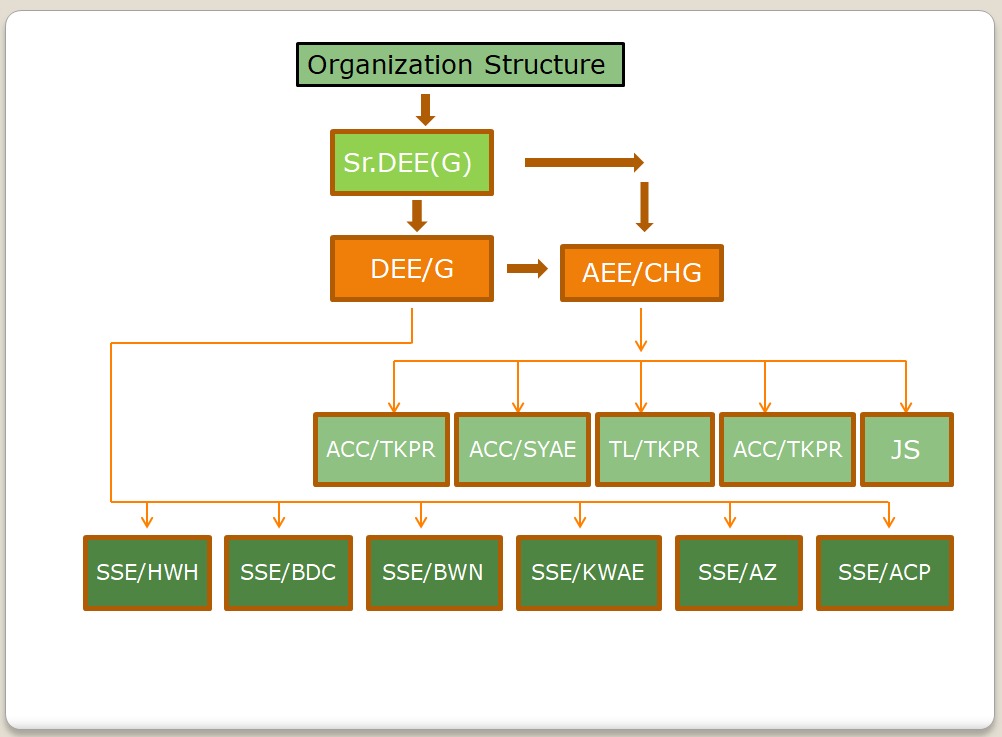 Organization Structure

Sr.DEE(G)

DEE/G

AEE/CHG

ACC/TKPR

ACC/SYAE

TL/TKPR

ACC/TKPR

JS

SSE/HWH

SSE/BDC

SSE/BWN

SSE/KWAE

SSE/AZ

SSE/ACP